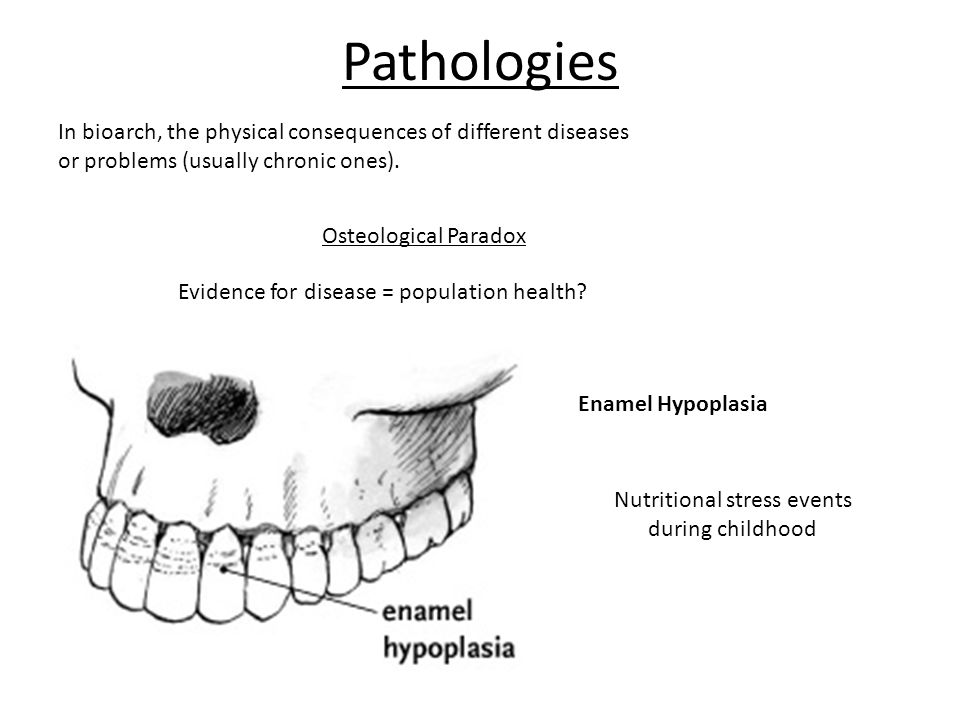 Pathologies

In bioarch, the physical consequences of different diseases or problems (usually chronic ones).

Osteological Paradox

Evidence for disease = population health?

Enamel Hypoplasia

Nutritional stress events during childhood

enamel hypoplasia